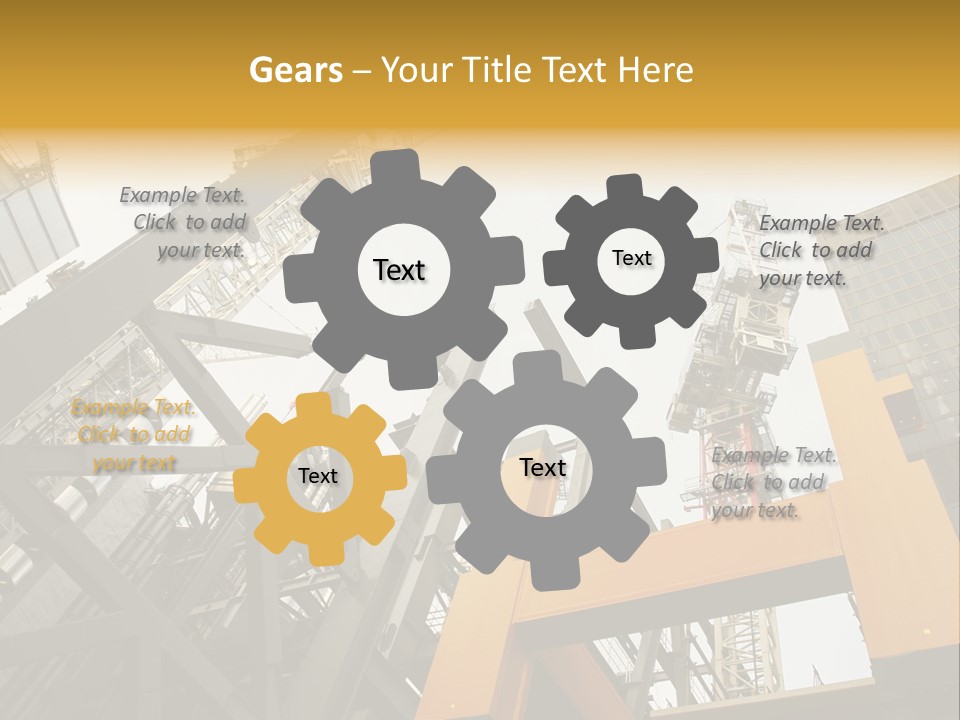 Gears – Your Title Text Here

Example Text. Click to add your text.

Text

Text

Example Text. Click to add your text.

Example Text. Click to add your text

Text

Text

Example Text. Click to add your text.